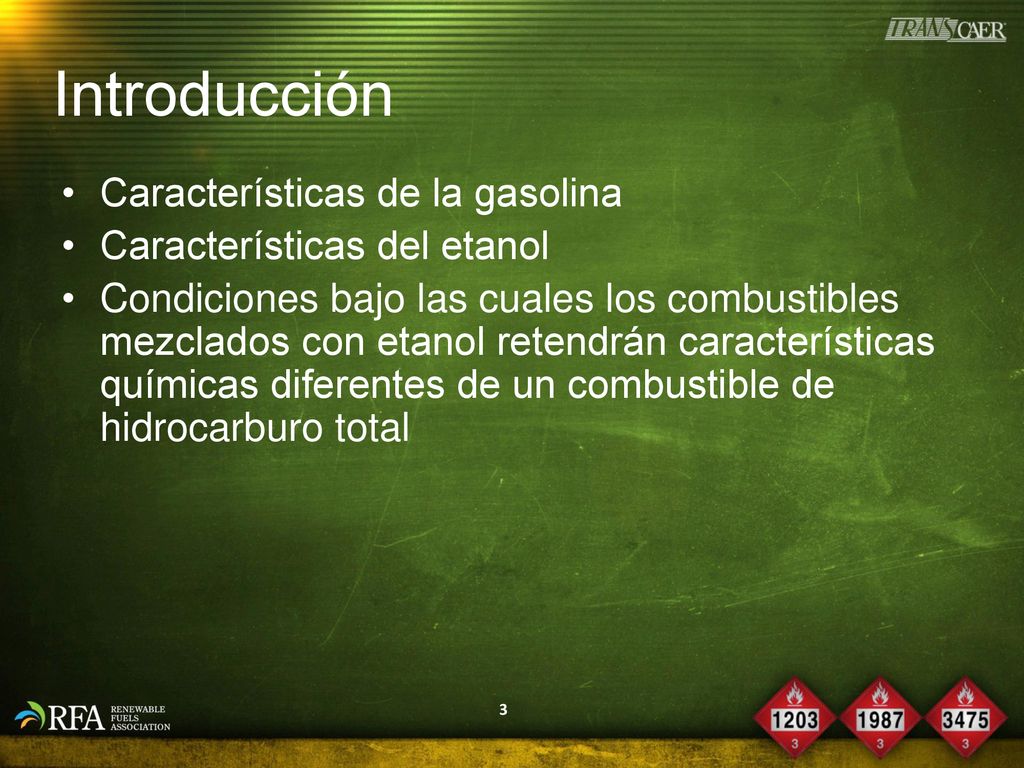 TRANSCAER

Introducción

• Características de la gasolina
• Características del etanol
• Condiciones bajo las cuales los combustibles mezclados con etanol retendrán características químicas diferentes de un combustible de hidrocarburo total

RFA RENEWABLE FUELS ASSOCIATION

3

1203
3

1987
3

3475
3